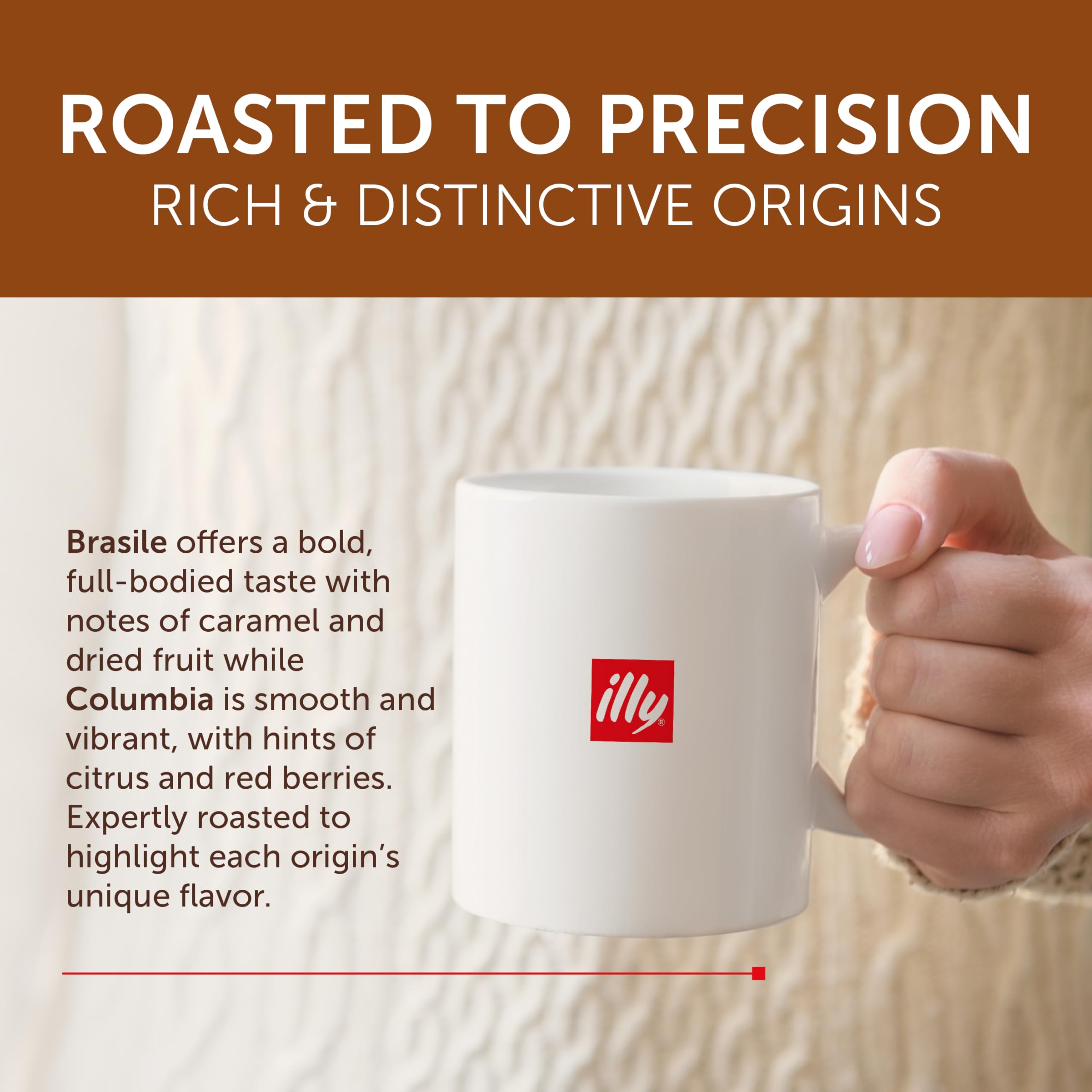 ROASTED TO PRECISION
RICH & DISTINCTIVE ORIGINS

Brasile offers a bold, full-bodied taste with notes of caramel and dried fruit while Columbia is smooth and vibrant, with hints of citrus and red berries. Expertly roasted to highlight each origin's unique flavor.

illy®